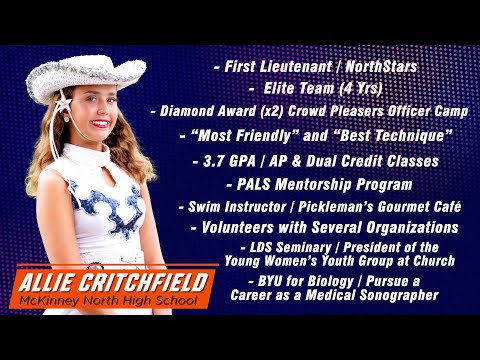 - First Lieutenant / NorthStars

- Elite Team (4 Yrs)

- Diamond Award (x2) Crowd Pleasers Officer Camp

- “Most Friendly” and “Best Technique”

- 3.7 GPA / AP & Dual Credit Classes

- PALS Mentorship Program

- Swim Instructor / Pickleman’s Gourmet Café

- Volunteers with Several Organizations

- LDS Seminary / President of the Young Women’s Youth Group at Church

- BYU for Biology / Pursue a Career as a Medical Sonographer

ALLIE CRITCHFIELD
McKinney North High School